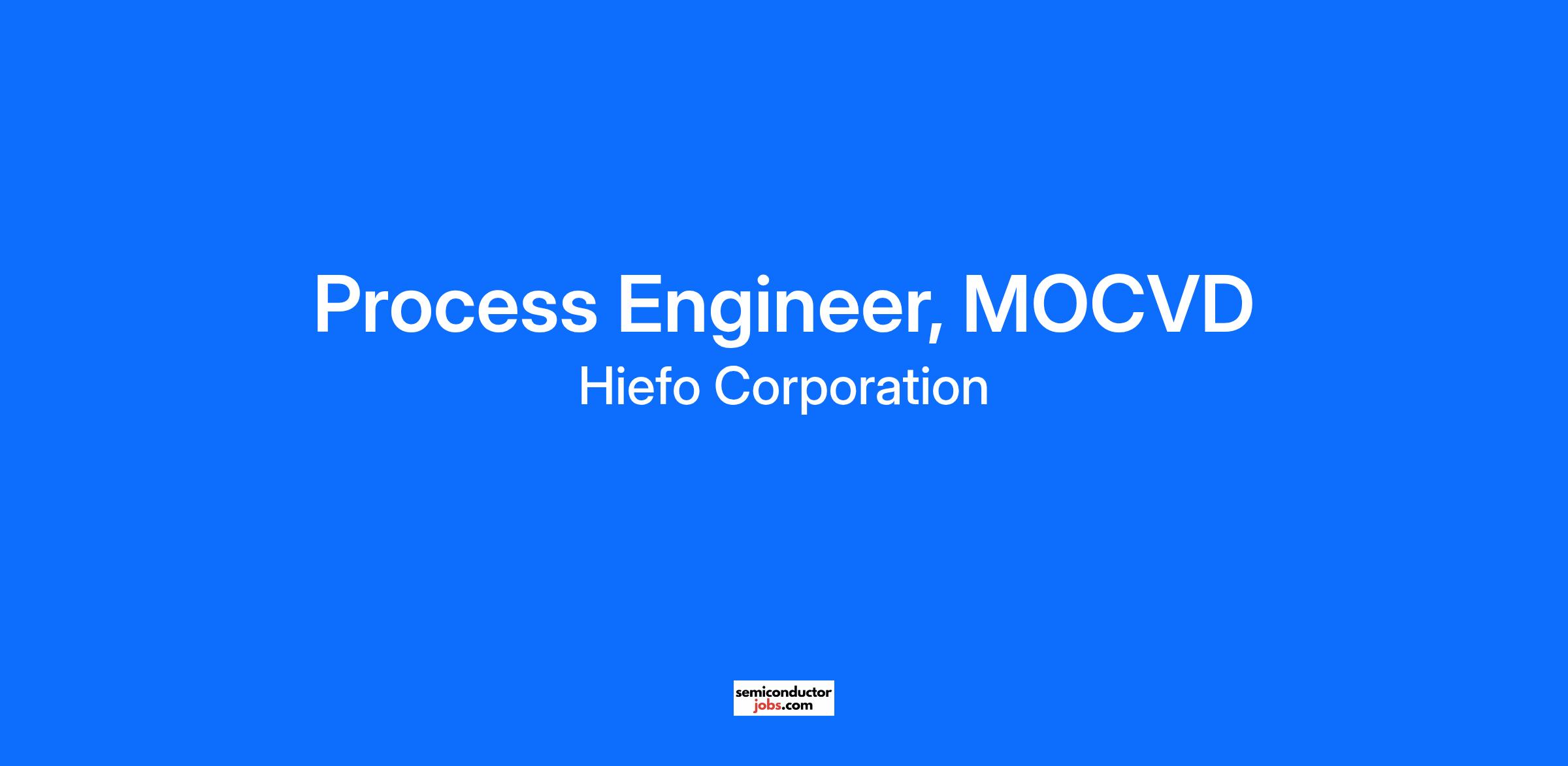 Process Engineer, MOCVD

Hiefo Corporation

semiconductor
jobs.com